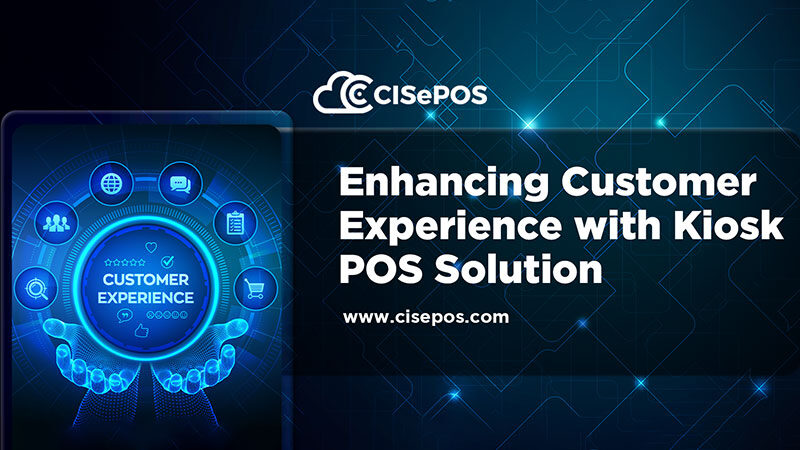 CISePOS

CUSTOMER EXPERIENCE

Enhancing Customer Experience with Kiosk POS Solution

www.cisepos.com